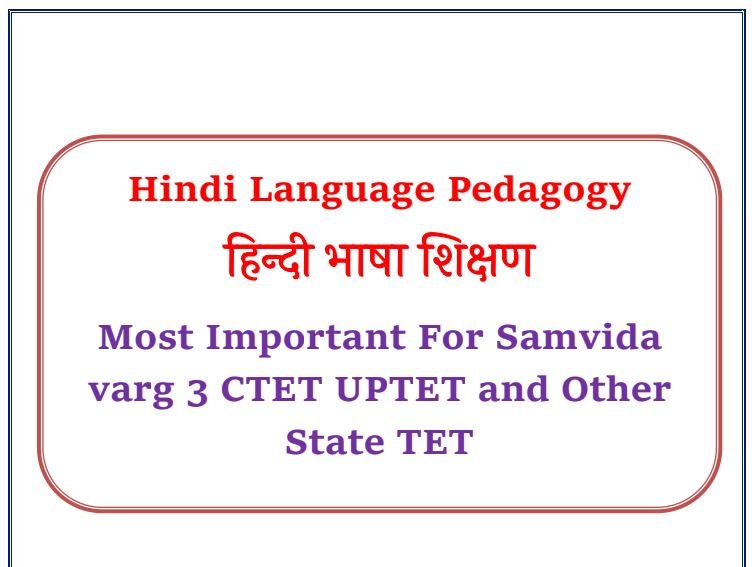 Hindi Language Pedagogy

हिन्दी भाषा शिक्षण

Most Important For Samvida varg 3 CTET UPTET and Other State TET